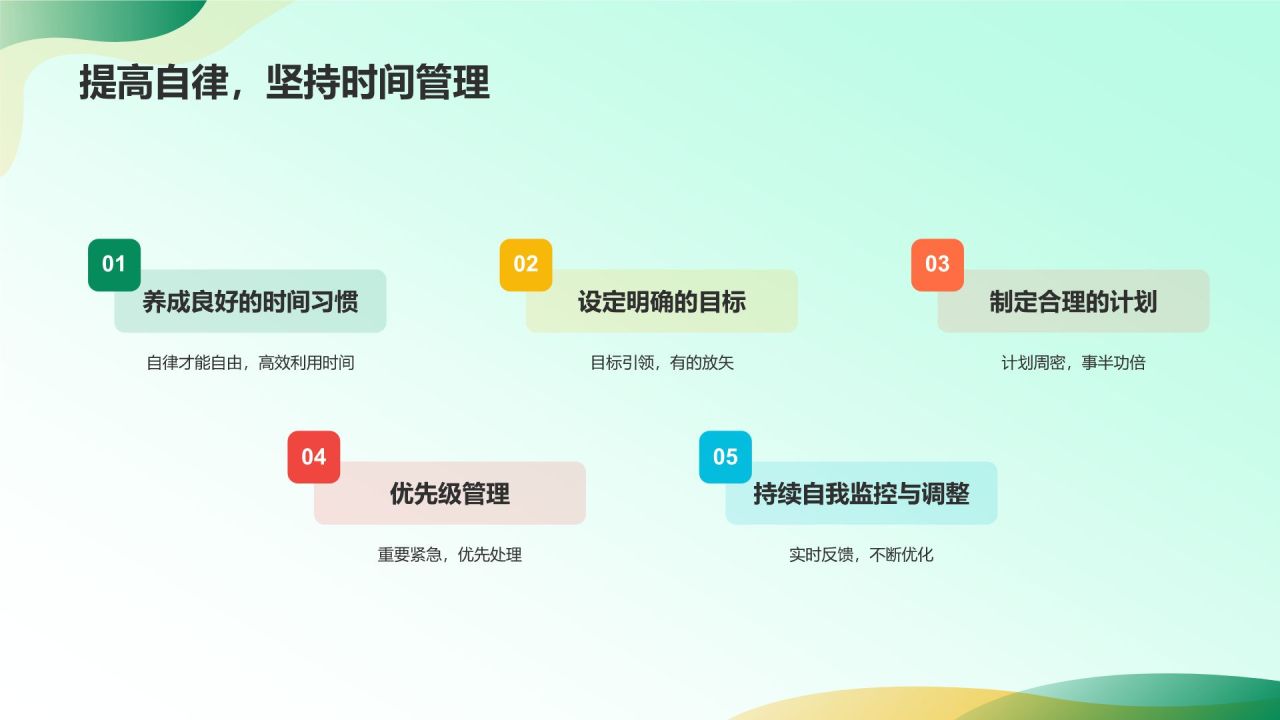 提高自律，坚持时间管理

01
养成良好的时间习惯
自律才能自由，高效利用时间

02
设定明确的目标
目标引领，有的放矢

03
制定合理的计划
计划周密，事半功倍

04
优先级管理
重要紧急，优先处理

05
持续自我监控与调整
实时反馈，不断优化